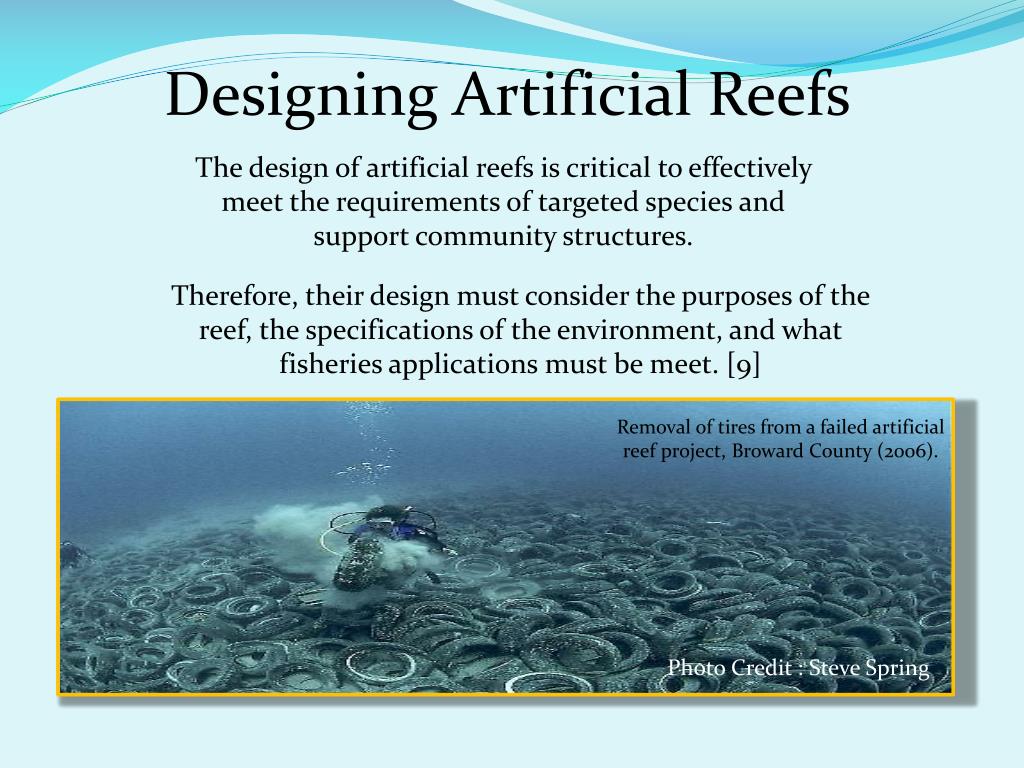 Designing Artificial Reefs

The design of artificial reefs is critical to effectively meet the requirements of targeted species and support community structures.

Therefore, their design must consider the purposes of the reef, the specifications of the environment, and what fisheries applications must be meet. [9]

Removal of tires from a failed artificial reef project, Broward County (2006).

Photo Credit : Steve Spring